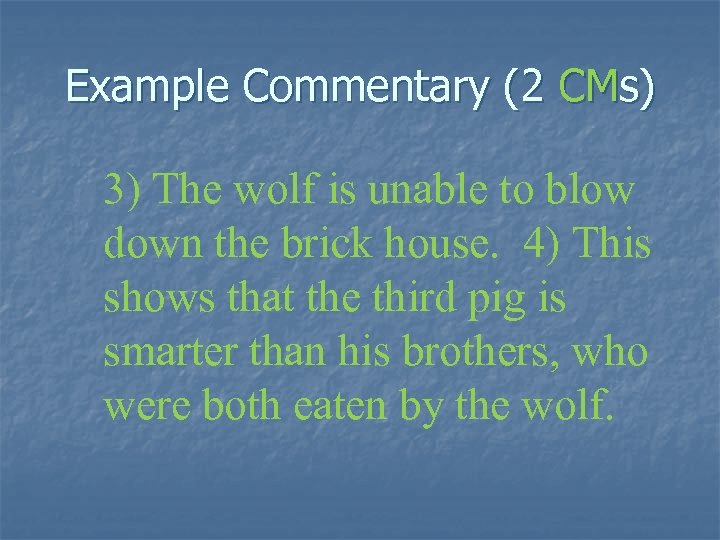 Example Commentary (2 CMs)

3) The wolf is unable to blow down the brick house. 4) This shows that the third pig is smarter than his brothers, who were both eaten by the wolf.